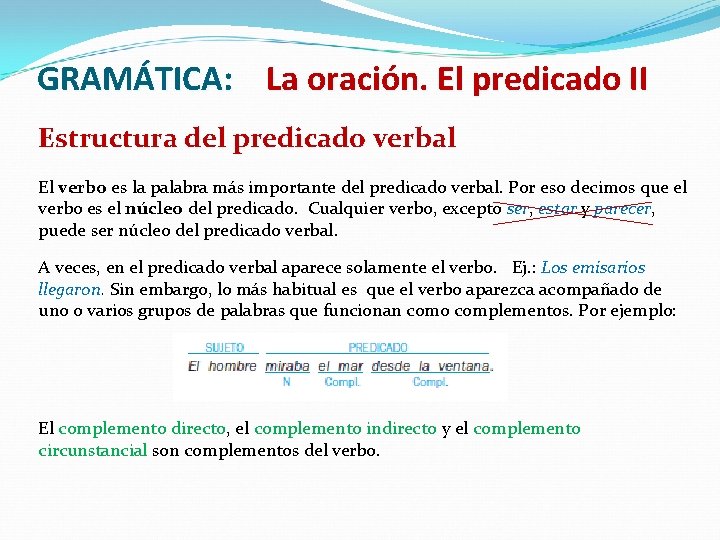 GRAMÁTICA: La oración. El predicado II

Estructura del predicado verbal

El verbo es la palabra más importante del predicado verbal. Por eso decimos que el verbo es el núcleo del predicado. Cualquier verbo, excepto ser, estar y parecer, puede ser núcleo del predicado verbal.

A veces, en el predicado verbal aparece solamente el verbo. Ej.: Los emisarios llegaron. Sin embargo, lo más habitual es que el verbo aparezca acompañado de uno o varios grupos de palabras que funcionan como complementos. Por ejemplo:

SUJETO PREDICADO
El hombre miraba el mar desde la ventana.
N Compl. Compl.

El complemento directo, el complemento indirecto y el complemento circunstancial son complementos del verbo.